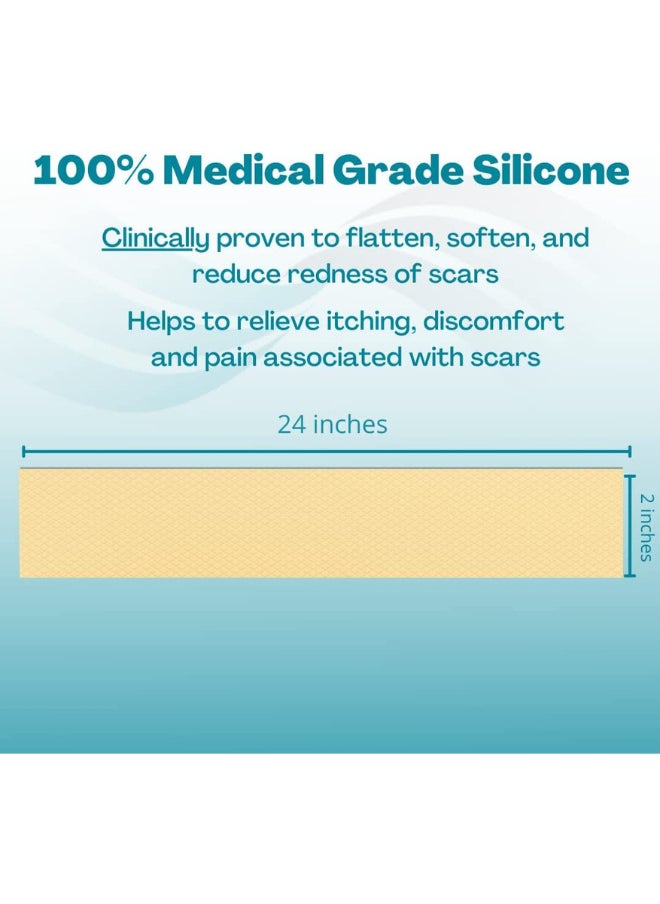 100% Medical Grade Silicone

Clinically proven to flatten, soften, and reduce redness of scars

Helps to relieve itching, discomfort and pain associated with scars

24 inches

2 inches